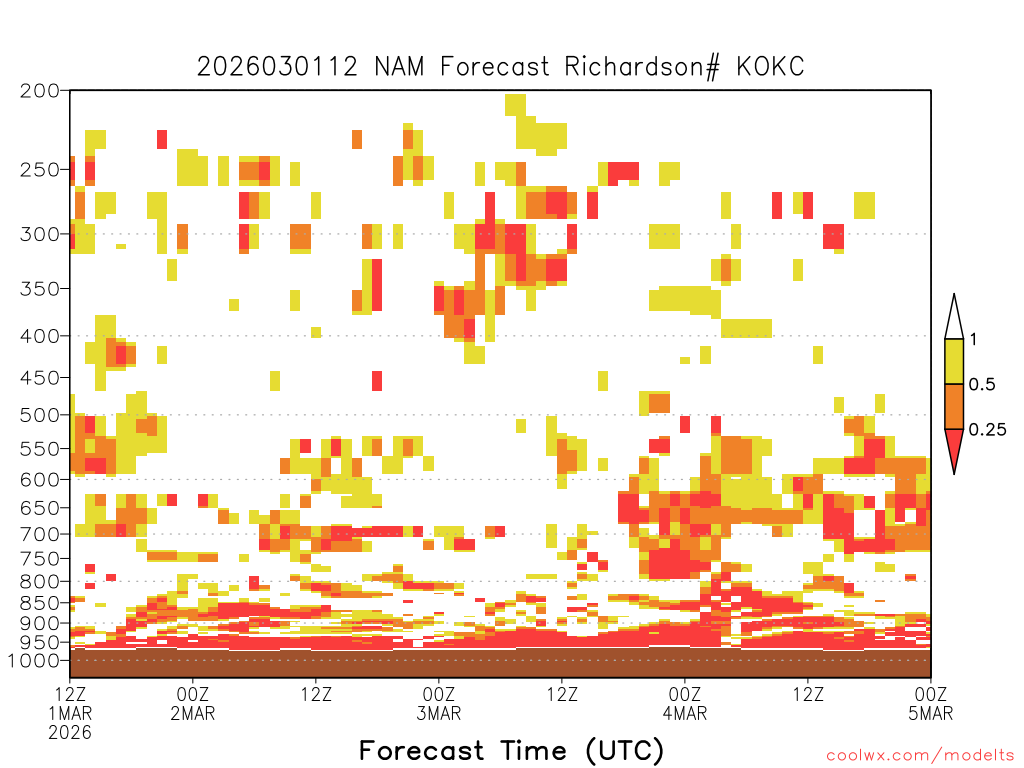 2026030112 NAM Forecast Richardson# KOKC

200
250
300
350
400
450
500
550
600
650
700
750
800
850
900
950
1000

1
0.5
0.25

12Z 1MAR 2026
00Z 2MAR
12Z
00Z 3MAR
12Z
00Z 4MAR
12Z
00Z 5MAR

Forecast Time (UTC)

coolwx.com/modelts